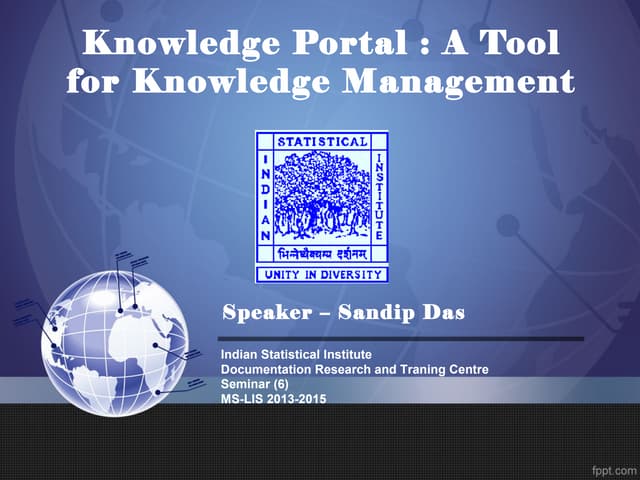 Knowledge Portal : A Tool for Knowledge Management

STATISTICAL
INDIAN
INSTITUTE
भिन्नेष्वैक्यस्य दर्शनम्
UNITY IN DIVERSITY

Speaker – Sandip Das

Indian Statistical Institute
Documentation Research and Traning Centre
Seminar (6)
MS-LIS 2013-2015

fppt.com